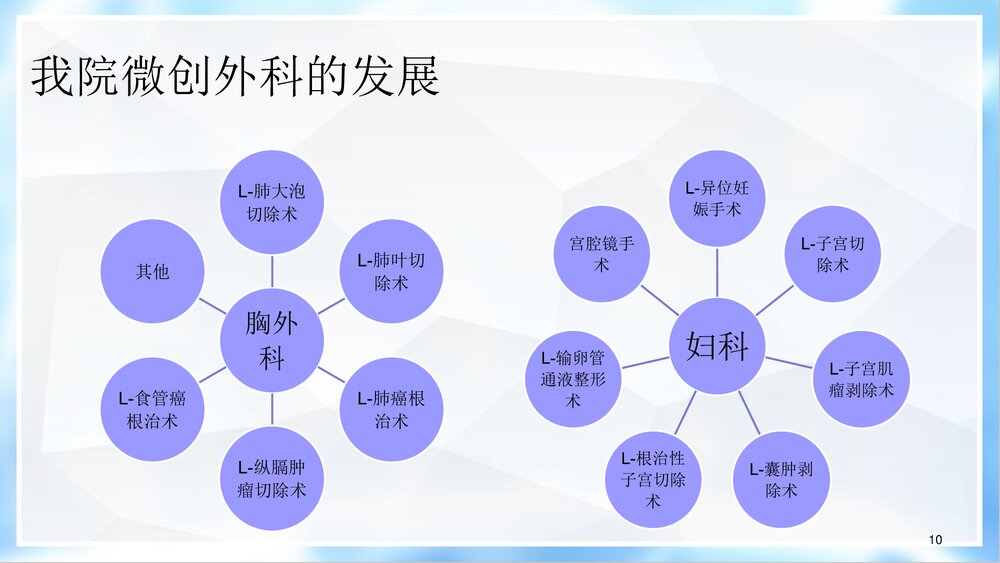 我院微创外科的发展

胸外科

L-肺大泡切除术

L-肺叶切除术

L-肺癌根治术

L-纵膈肿瘤切除术

L-食管癌根治术

其他

妇科

L-异位妊娠手术

L-子宫切除术

L-子宫肌瘤剥除术

L-囊肿剥除术

L-根治性子宫切除术

L-输卵管通液整形术

宫腔镜手术

10